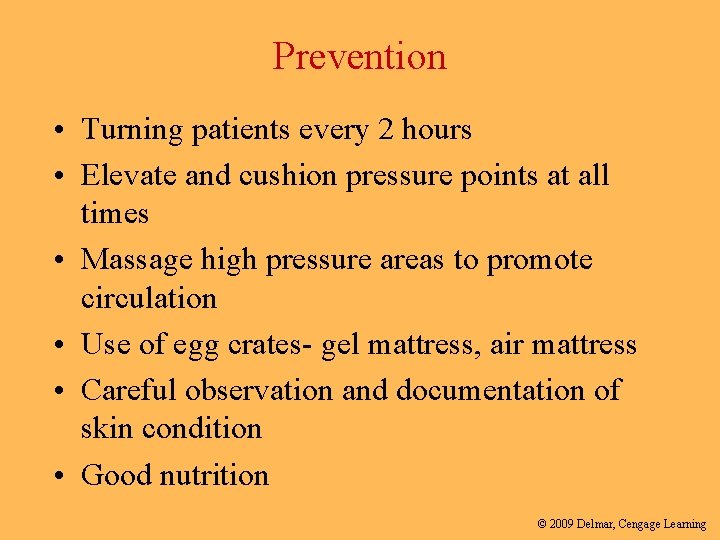 Prevention

• Turning patients every 2 hours
• Elevate and cushion pressure points at all times
• Massage high pressure areas to promote circulation
• Use of egg crates- gel mattress, air mattress
• Careful observation and documentation of skin condition
• Good nutrition

© 2009 Delmar, Cengage Learning